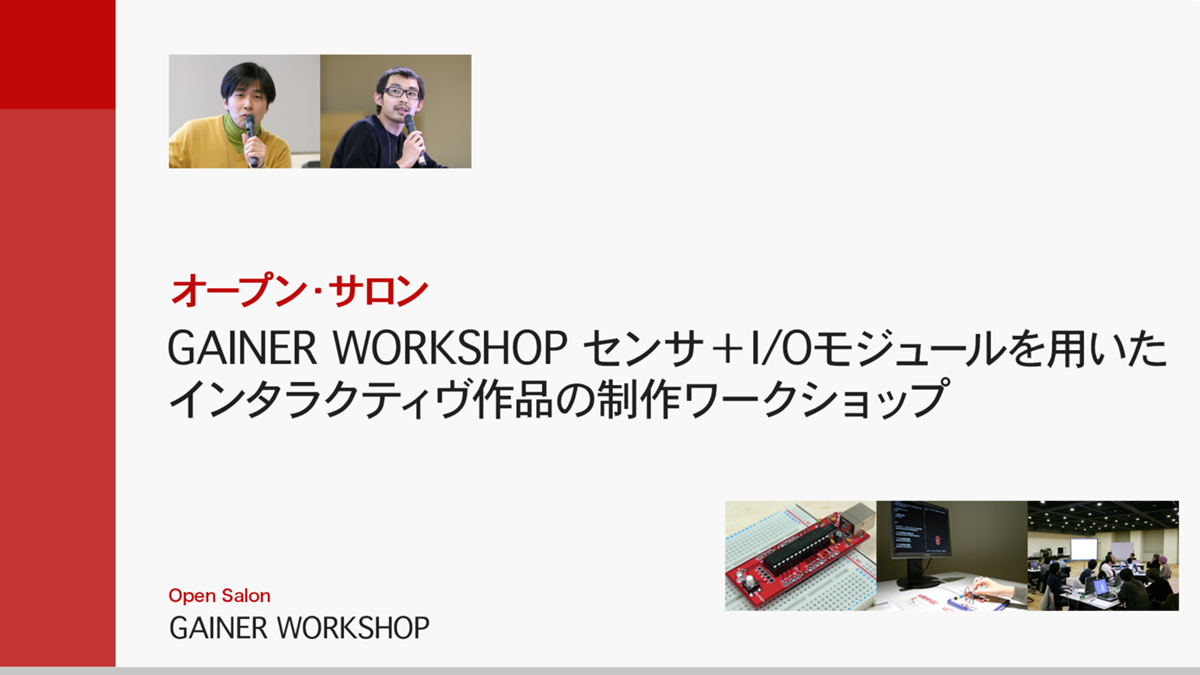 オープン・サロン

GAINER WORKSHOP センサ＋I/Oモジュールを用いたインタラクティヴ作品の制作ワークショップ

Open Salon

GAINER WORKSHOP